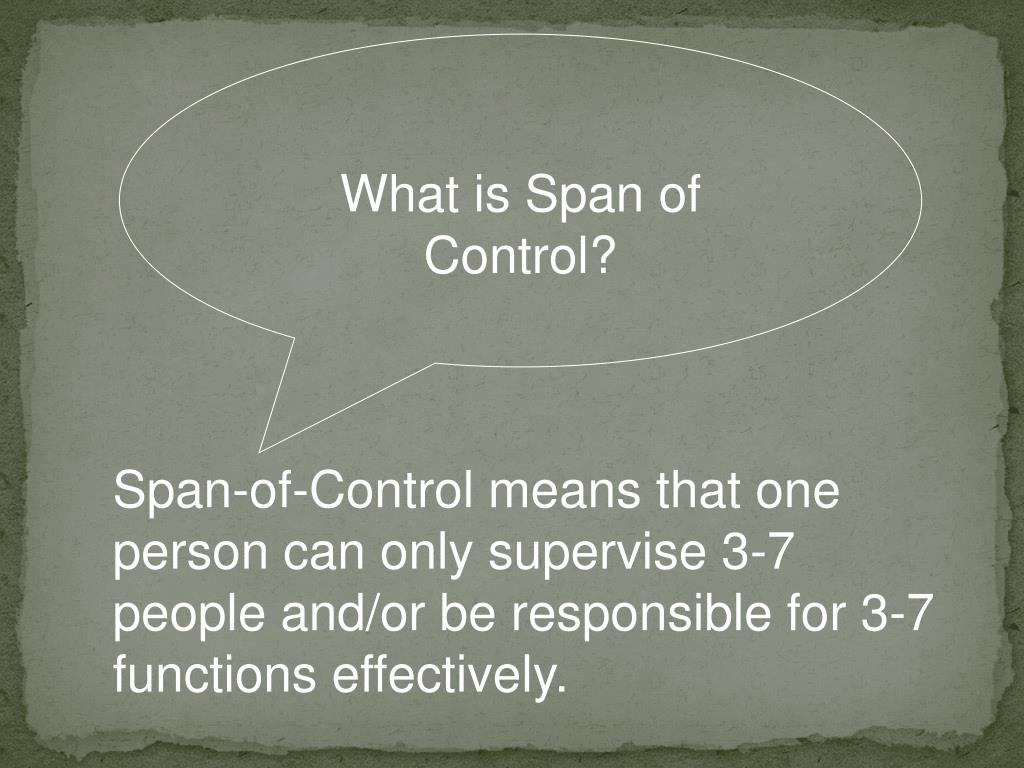 What is Span of Control?

Span-of-Control means that one person can only supervise 3-7 people and/or be responsible for 3-7 functions effectively.